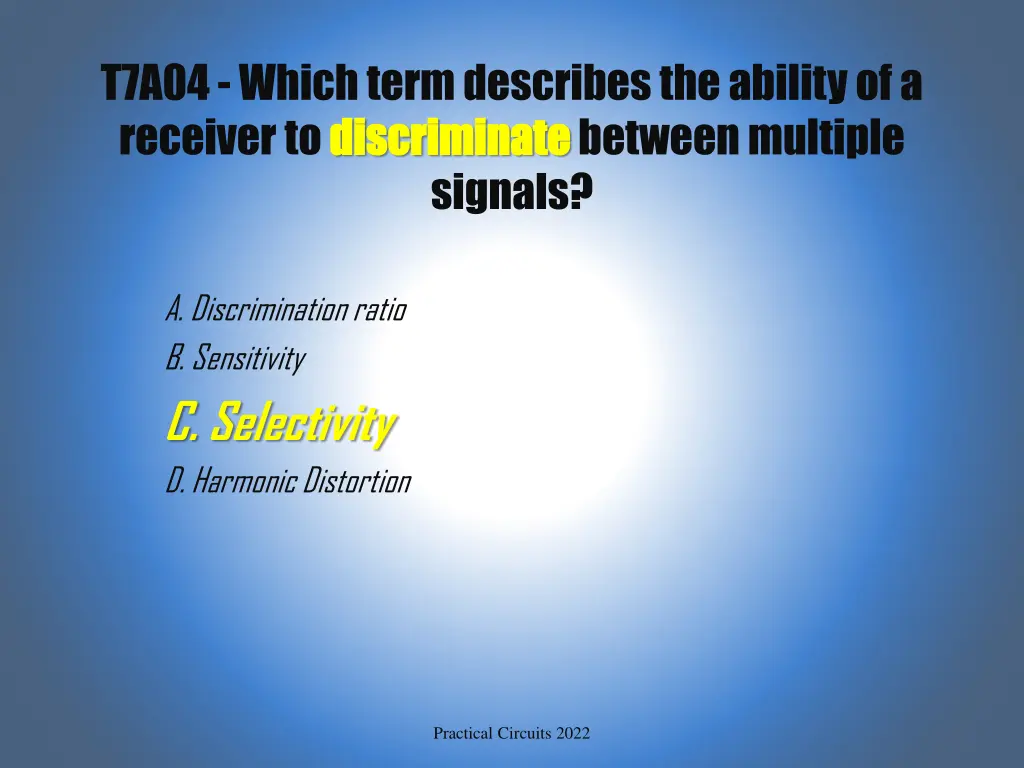 T7A04 - Which term describes the ability of a receiver to discriminate between multiple signals?

A. Discrimination ratio
B. Sensitivity
C. Selectivity
D. Harmonic Distortion

Practical Circuits 2022